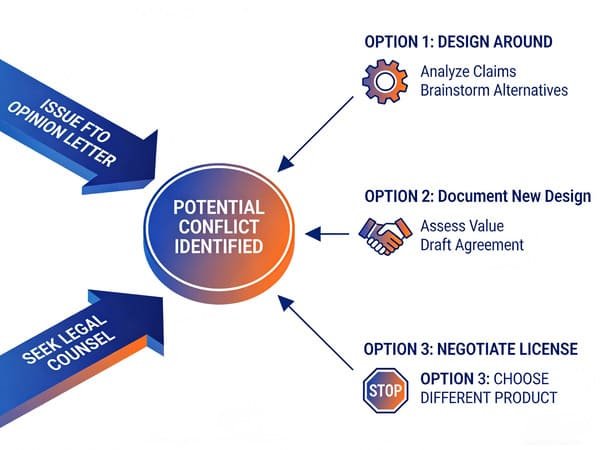 ISSUE FTO OPINION LETTER

SEEK LEGAL COUNSEL

POTENTIAL CONFLICT IDENTIFIED

OPTION 1: DESIGN AROUND

Analyze Claims
Brainstorm Alternatives

OPTION 2: Document New Design

Assess Value
Draft Agreement

OPTION 3: NEGOTIATE LICENSE

STOP

OPTION 3: CHOOSE DIFFERENT PRODUCT